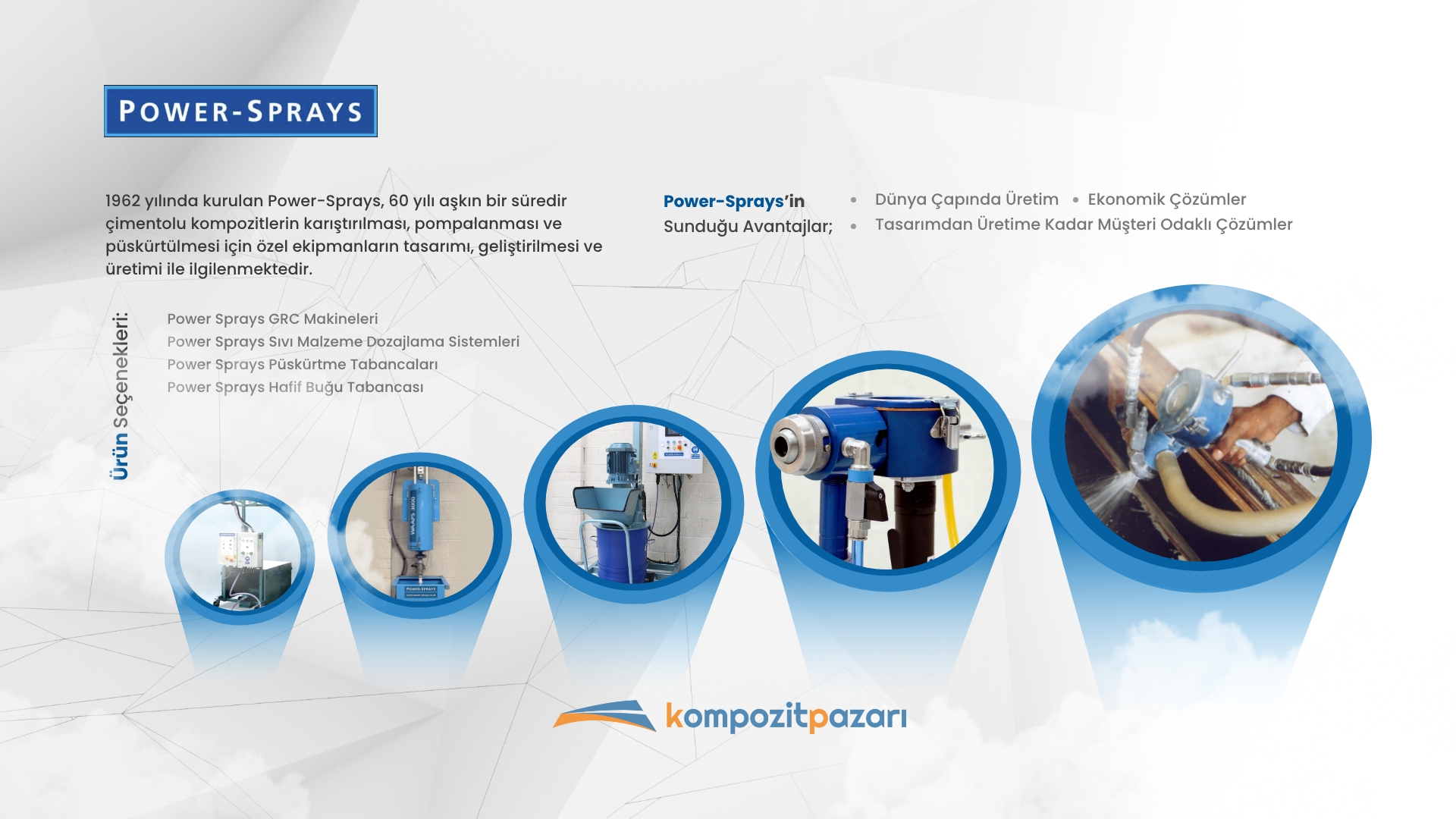 POWER-SPRAYS

1962 yılında kurulan Power-Sprays, 60 yılı aşkın bir süredir çimentolu kompozitlerin karıştırılması, pompalanması ve püskürtülmesi için özel ekipmanların tasarımı, geliştirilmesi ve üretimi ile ilgilenmektedir.

Power-Sprays'in Sunduğu Avantajlar;

• Dünya Çapında Üretim • Ekonomik Çözümler
• Tasarımdan Üretime Kadar Müşteri Odaklı Çözümler

Ürün Seçenekleri:

Power Sprays GRC Makineleri
Power Sprays Sıvı Malzeme Dozajlama Sistemleri
Power Sprays Püskürtme Tabancaları
Power Sprays Hafif Buğu Tabancası

WRAPS 3000

POWER-SPRAYS

kompozitpazarı